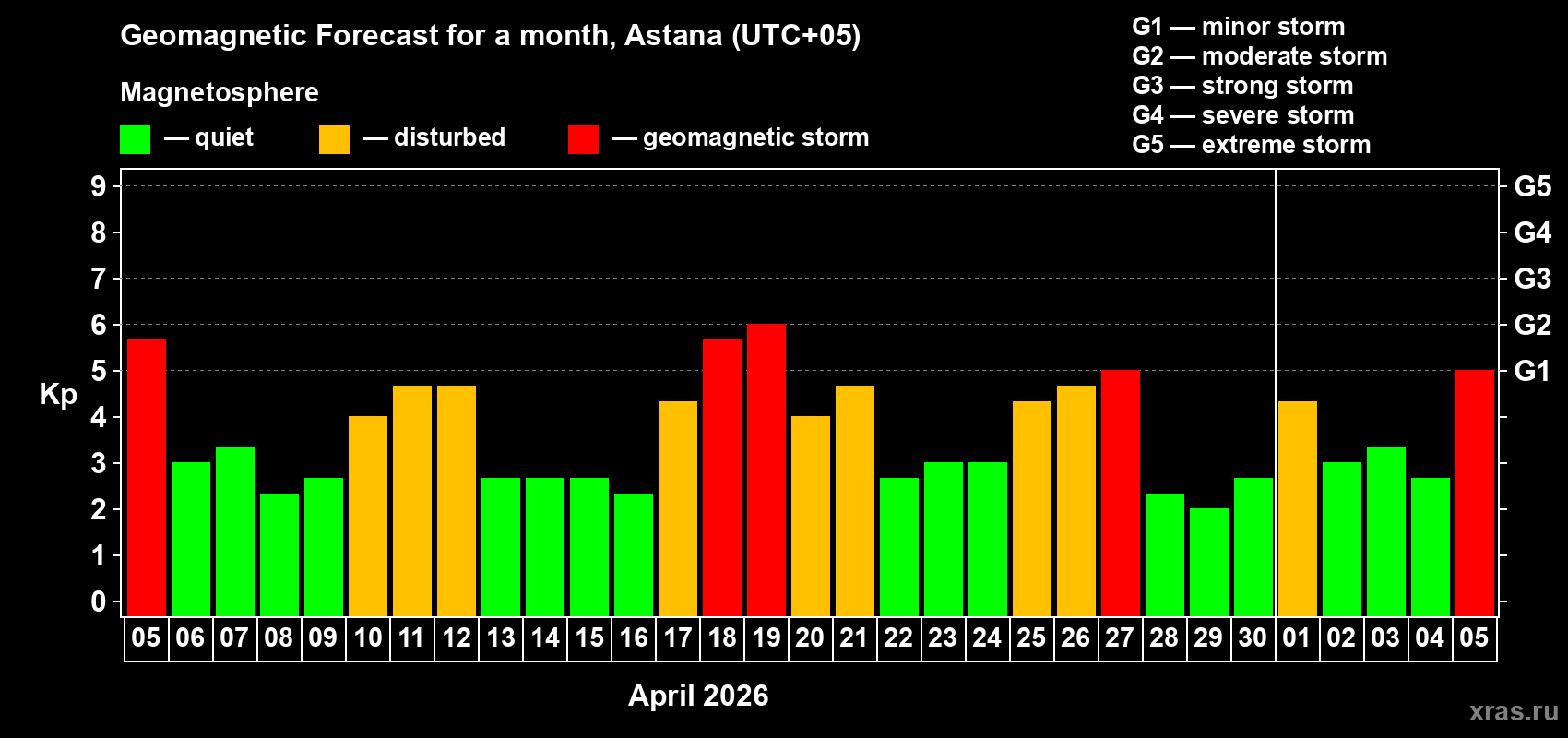 Geomagnetic Forecast for a month, Astana (UTC+05)

Magnetosphere

— quiet — disturbed — geomagnetic storm

G1 — minor storm
G2 — moderate storm
G3 — strong storm
G4 — severe storm
G5 — extreme storm

Kp

9
8
7
6
5
4
3
2
1
0

G5
G4
G3
G2
G1

05 06 07 08 09 10 11 12 13 14 15 16 17 18 19 20 21 22 23 24 25 26 27 28 29 30 01 02 03 04 05

April 2026

xras.ru